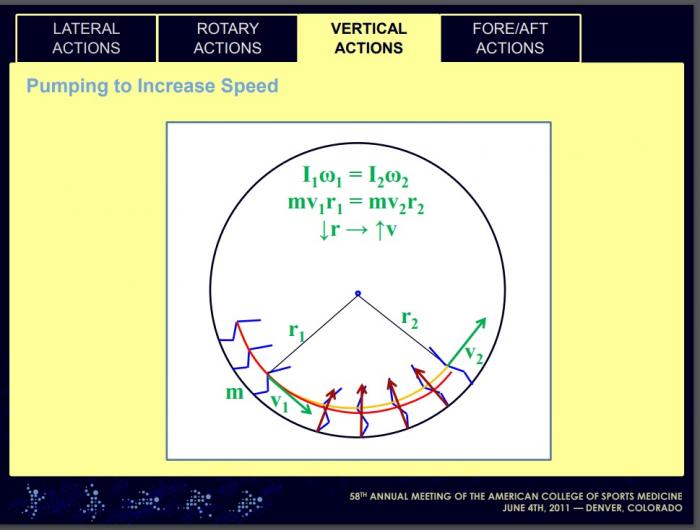 LATERAL ACTIONS

ROTARY ACTIONS

VERTICAL ACTIONS

FORE/AFT ACTIONS

Pumping to Increase Speed

$I_1\omega_1 = I_2\omega_2$
$mv_1r_1 = mv_2r_2$
$\downarrow r \rightarrow \uparrow v$

$r_1$

$r_2$

$v_2$

m

$v_1$

58TH ANNUAL MEETING OF THE AMERICAN COLLEGE OF SPORTS MEDICINE
JUNE 4TH, 2011 — DENVER, COLORADO